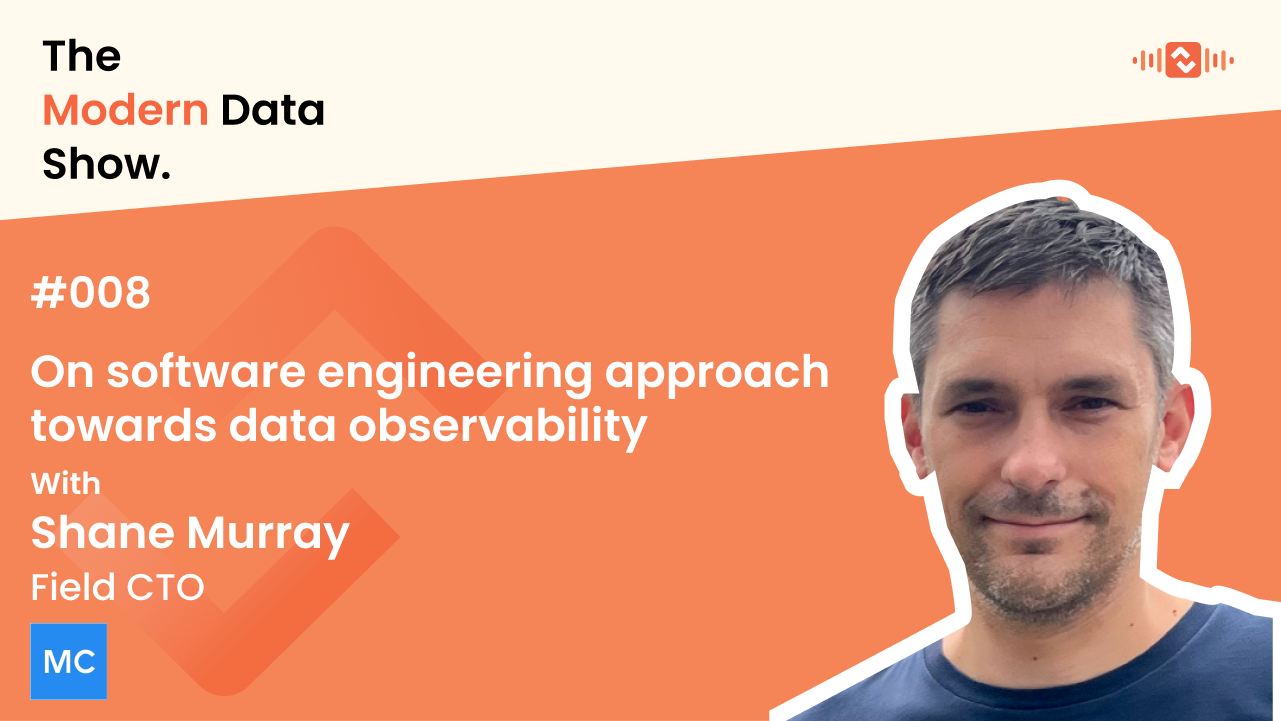 The Modern Data Show.

#008

On software engineering approach towards data observability

With

Shane Murray

Field CTO

MC